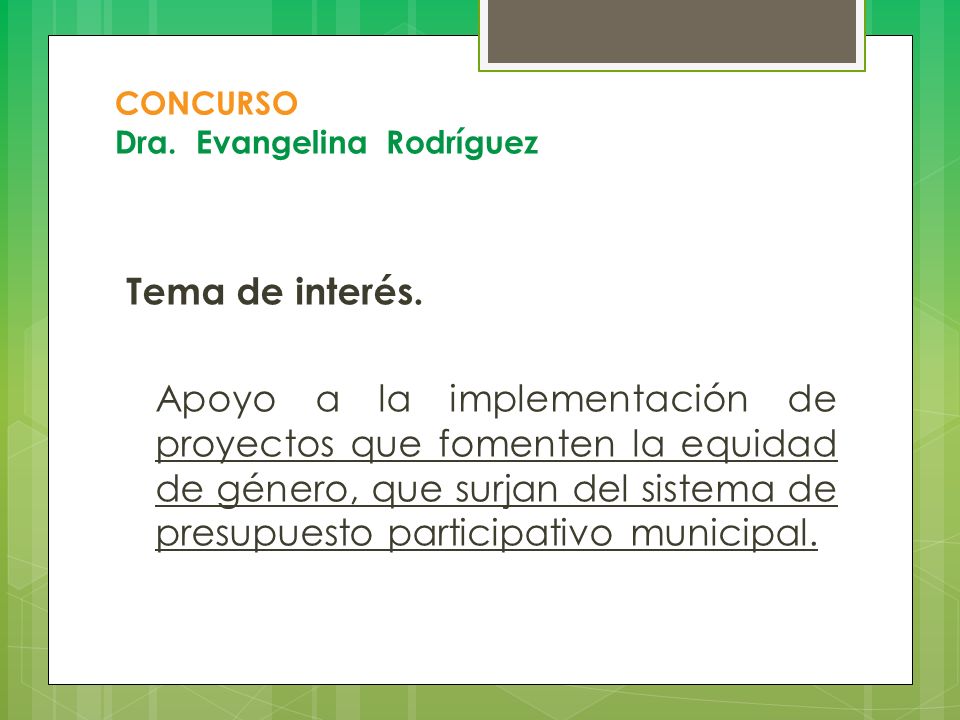 CONCURSO
Dra. Evangelina Rodríguez

Tema de interés.

Apoyo a la implementación de proyectos que fomenten la equidad de género, que surjan del sistema de presupuesto participativo municipal.